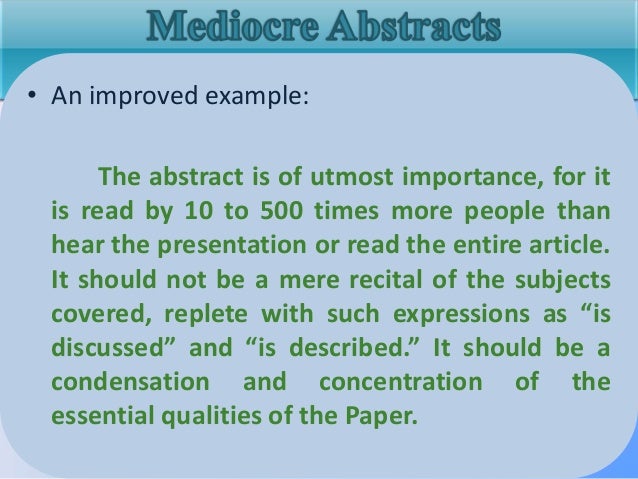 Mediocre Abstracts

• An improved example:

The abstract is of utmost importance, for it is read by 10 to 500 times more people than hear the presentation or read the entire article. It should not be a mere recital of the subjects covered, replete with such expressions as “is discussed” and “is described.” It should be a condensation and concentration of the essential qualities of the Paper.